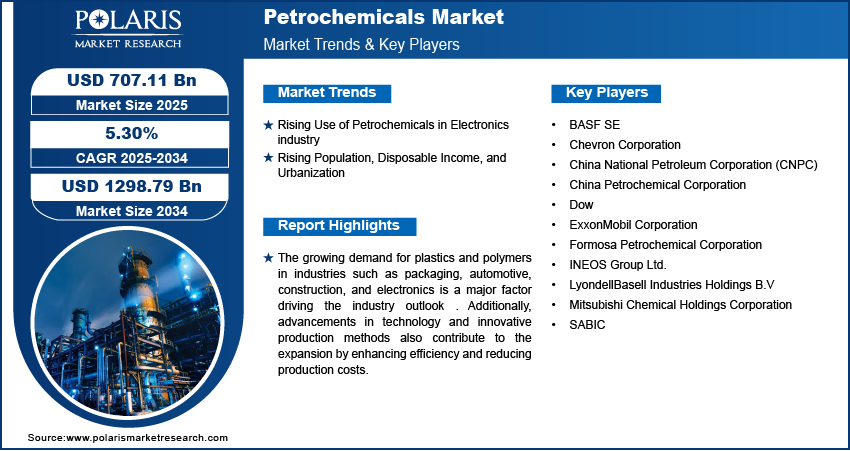 POLARIS
MARKET RESEARCH

Petrochemicals Market
Market Trends & Key Players

USD 707.11 Bn
Market Size 2025

5.30%
CAGR 2025-2034

USD 1298.79 Bn
Market Size 2034

Market Trends

★ Rising Use of Petrochemicals in Electronics industry
★ Rising Population, Disposable Income, and Urbanization

Report Highlights

★ The growing demand for plastics and polymers in industries such as packaging, automotive, construction, and electronics is a major factor driving the industry outlook . Additionally, advancements in technology and innovative production methods also contribute to the expansion by enhancing efficiency and reducing production costs.

Key Players

• BASF SE
• Chevron Corporation
• China National Petroleum Corporation (CNPC)
• China Petrochemical Corporation
• Dow
• ExxonMobil Corporation
• Formosa Petrochemical Corporation
• INEOS Group Ltd.
• LyondellBasell Industries Holdings B.V
• Mitsubishi Chemical Holdings Corporation
• SABIC

Source:www.polarismarketresearch.com